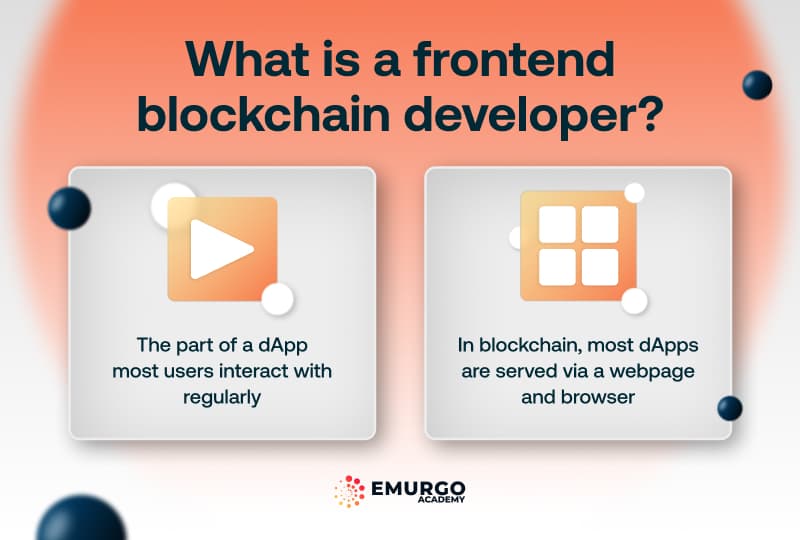 What is a frontend blockchain developer?

The part of a dApp most users interact with regularly

In blockchain, most dApps are served via a webpage and browser

EMURGO ACADEMY